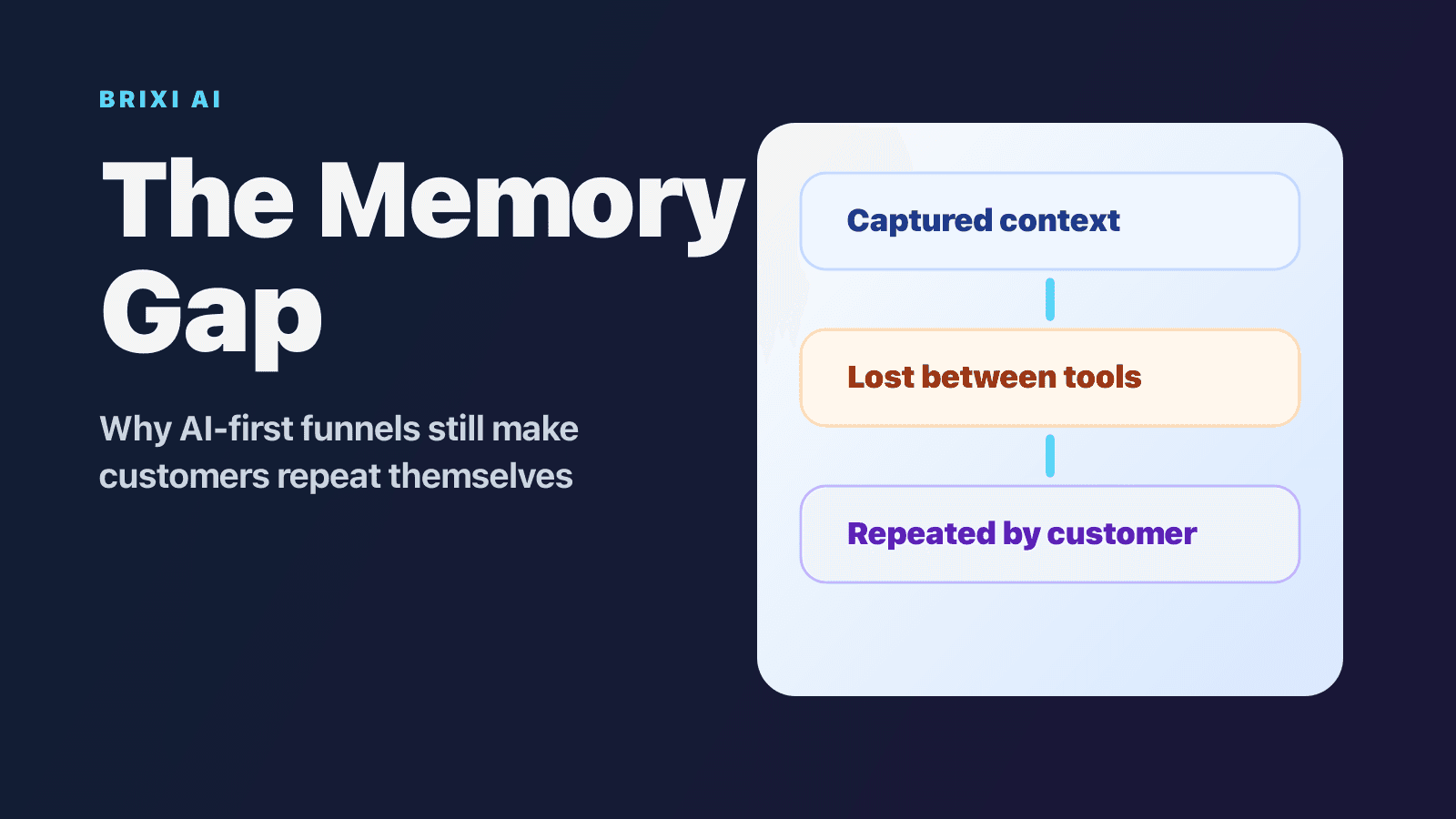 BRIXI AI

The Memory Gap

Why AI-first funnels still make customers repeat themselves

Captured context

Lost between tools

Repeated by customer